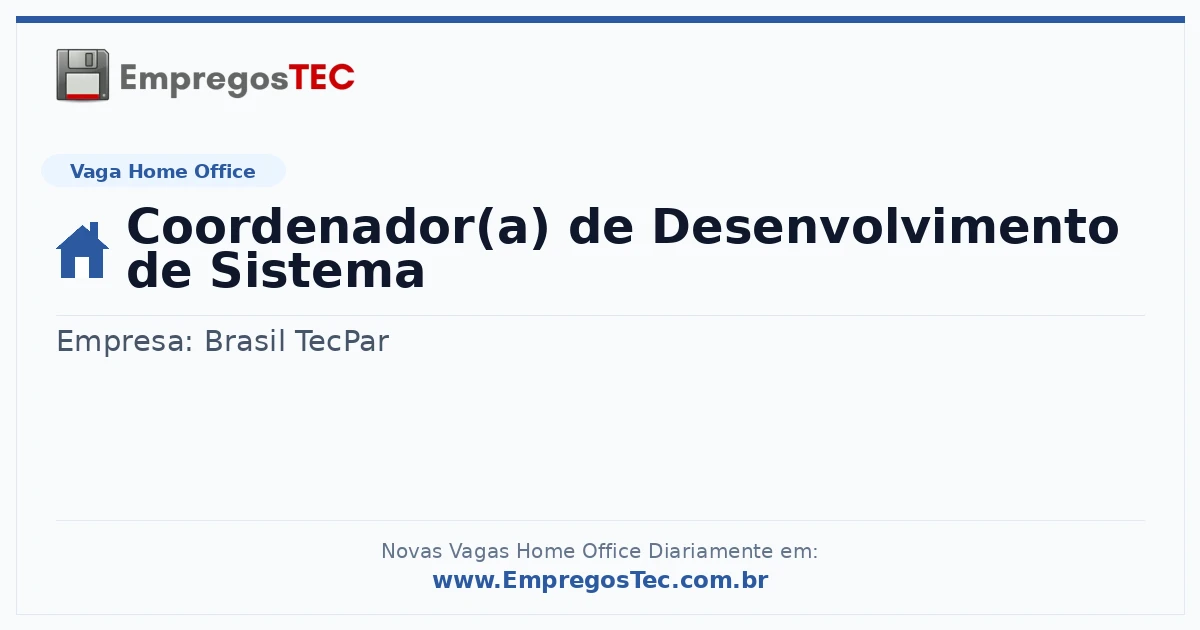 EmpregosTEC

Vaga Home Office

Coordenador(a) de Desenvolvimento de Sistema

Empresa: Brasil TecPar

Novas Vagas Home Office Diariamente em:
www.EmpregosTec.com.br